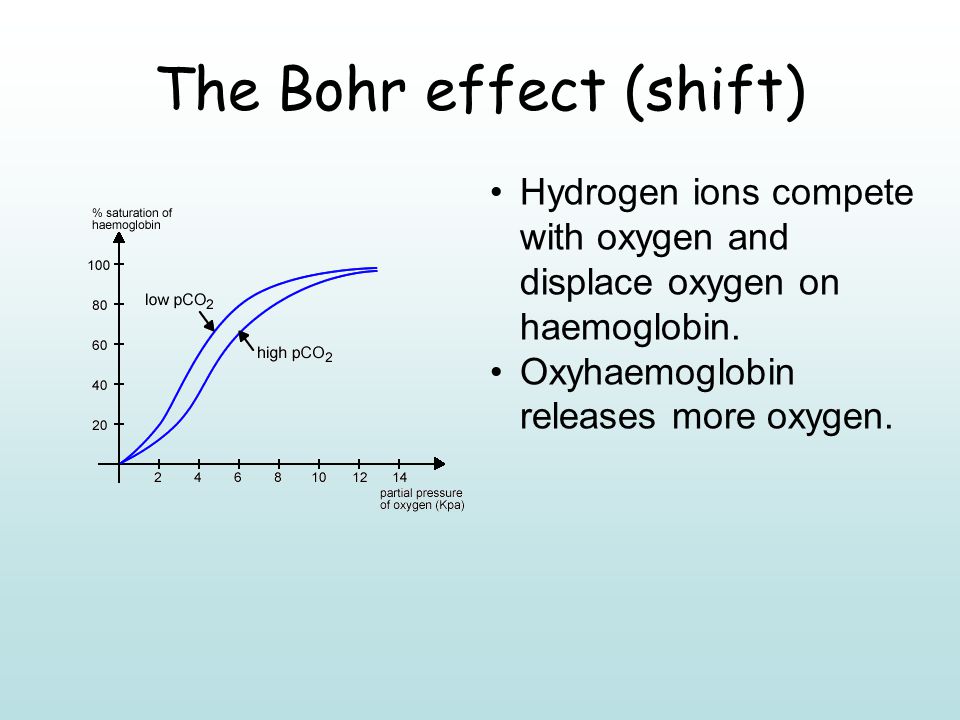 The Bohr effect (shift)

% saturation of haemoglobin

100
80
60
40
20

low $pCO_2$

high $pCO_2$

2 4 6 8 10 12 14

partial pressure of oxygen (Kpa)

• Hydrogen ions compete with oxygen and displace oxygen on haemoglobin.
• Oxyhaemoglobin releases more oxygen.